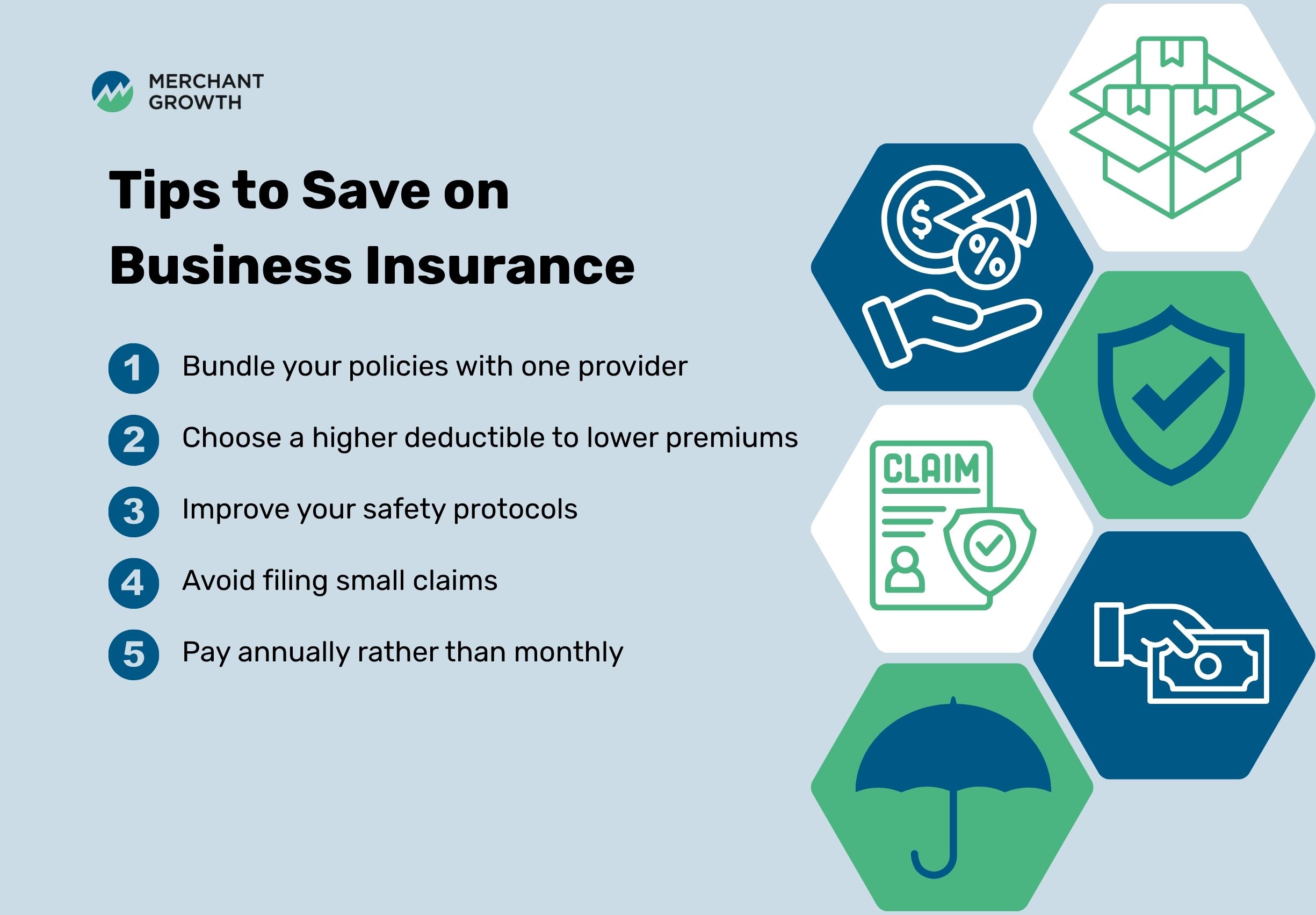 MERCHANT GROWTH

Tips to Save on Business Insurance

1 Bundle your policies with one provider

2 Choose a higher deductible to lower premiums

3 Improve your safety protocols

4 Avoid filing small claims

5 Pay annually rather than monthly

$

%

CLAIM